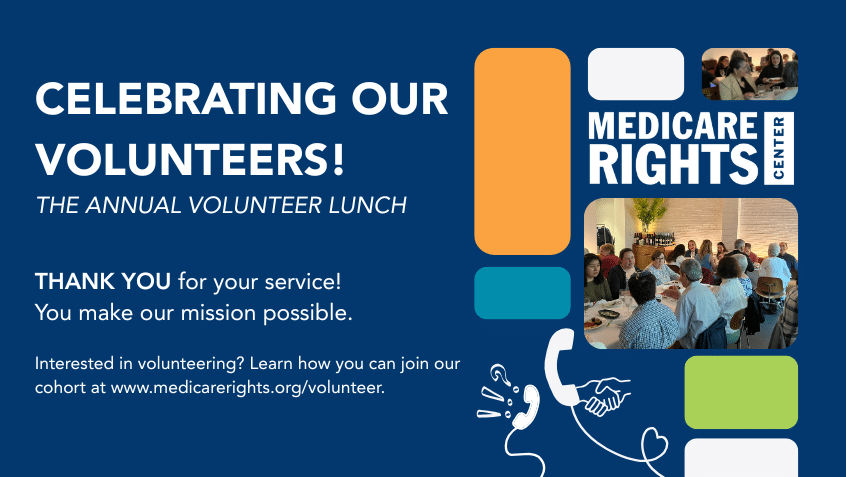 CELEBRATING OUR VOLUNTEERS!

THE ANNUAL VOLUNTEER LUNCH

THANK YOU for your service! You make our mission possible.

Interested in volunteering? Learn how you can join our cohort at www.medicarerights.org/volunteer.

MEDICARE RIGHTS CENTER